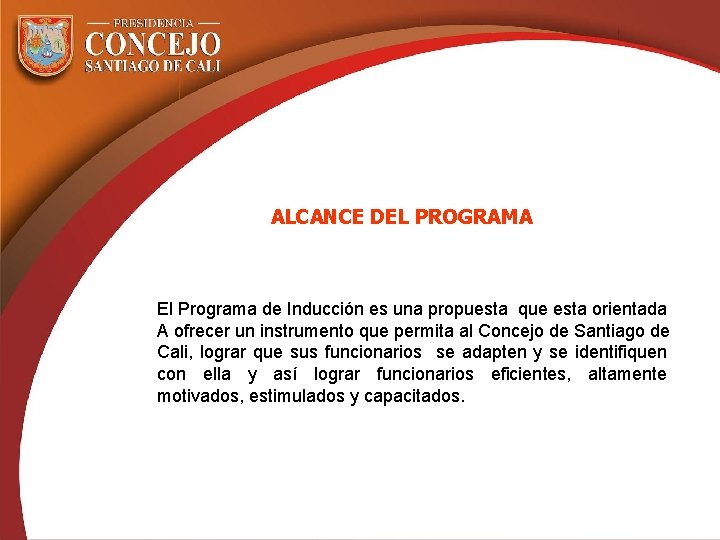 PRESIDENCIA
CONCEJO
SANTIAGO DE CALI

ALCANCE DEL PROGRAMA

El Programa de Inducción es una propuesta que esta orientada A ofrecer un instrumento que permita al Concejo de Santiago de Cali, lograr que sus funcionarios se adapten y se identifiquen con ella y así lograr funcionarios eficientes, altamente motivados, estimulados y capacitados.